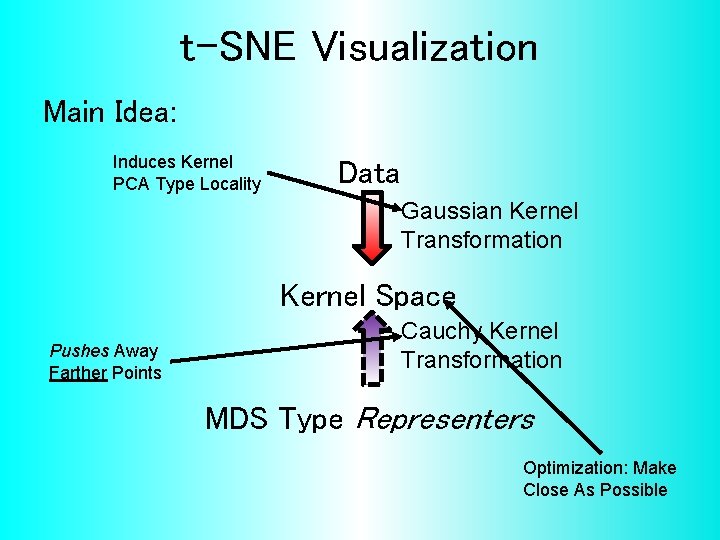 t-SNE Visualization

Main Idea:

Induces Kernel PCA Type Locality

Data

Gaussian Kernel Transformation

Kernel Space

Pushes Away Farther Points

Cauchy Kernel Transformation

MDS Type Representers

Optimization: Make Close As Possible